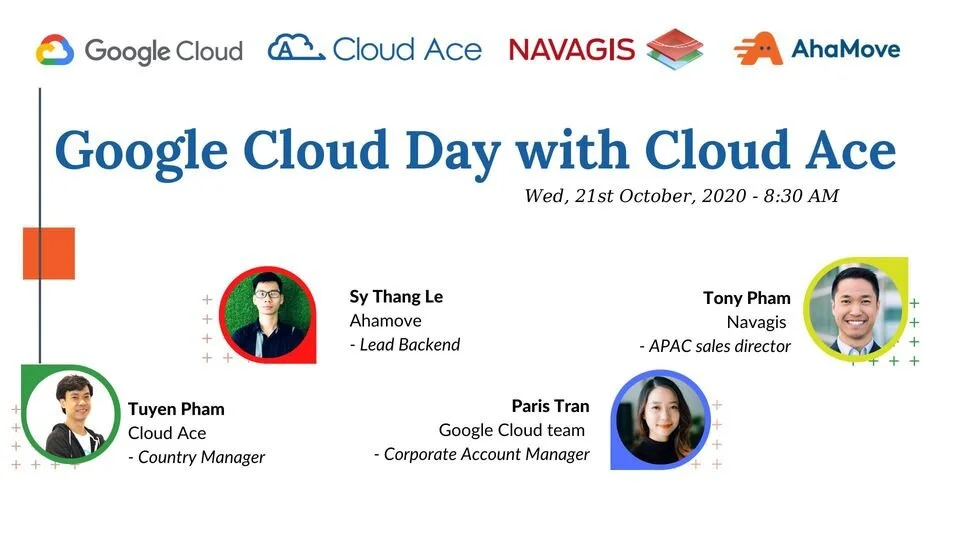 Google Cloud   Cloud Ace   NAVAGIS   AhaMove

Google Cloud Day with Cloud Ace

Wed, 21st October, 2020 - 8:30 AM

Sy Thang Le
Ahamove
- Lead Backend

Tony Pham
Navagis
- APAC sales director

Tuyen Pham
Cloud Ace
- Country Manager

Paris Tran
Google Cloud team
- Corporate Account Manager